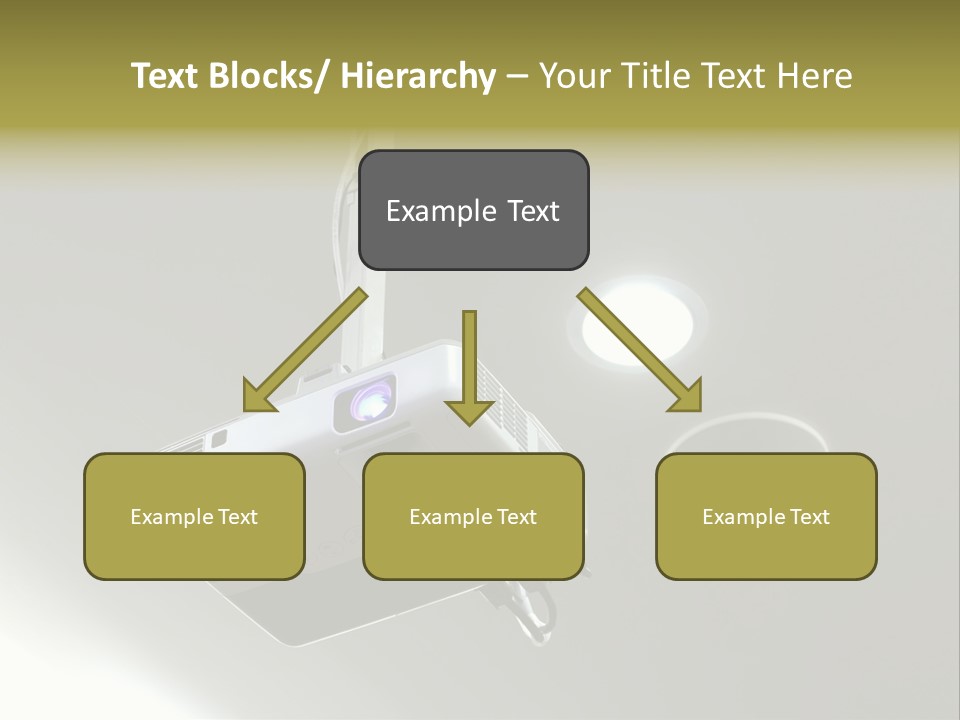 Text Blocks/ Hierarchy – Your Title Text Here

Example Text

Example Text

Example Text

Example Text